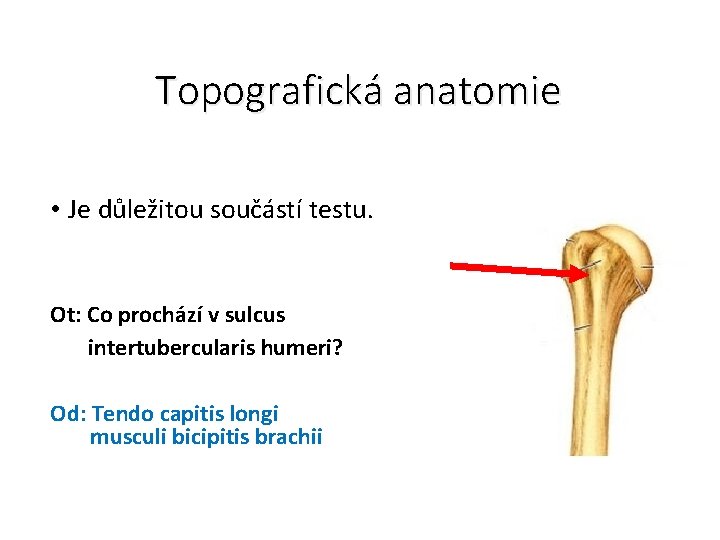 Topografická anatomie

• Je důležitou součástí testu.

Ot: Co prochází v sulcus intertubercularis humeri?

Od: Tendo capitis longi musculi bicipitis brachii